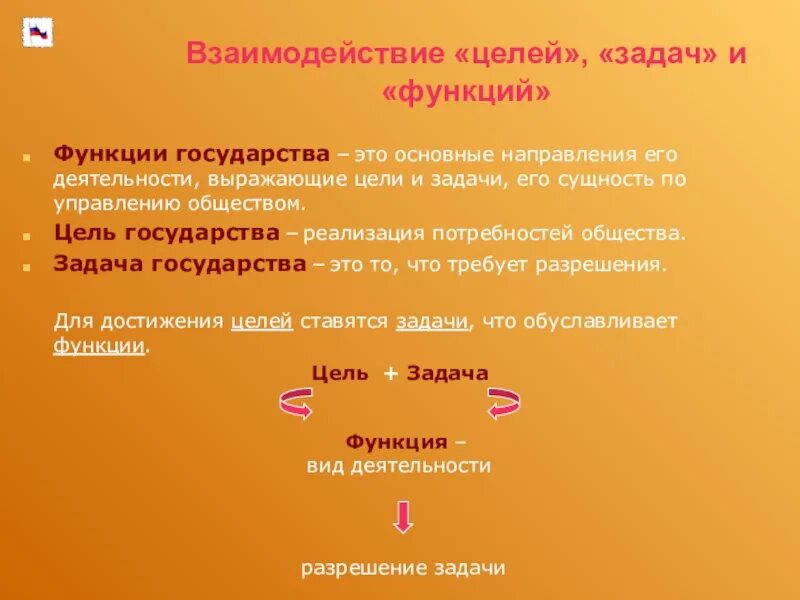 Взаимодействие «целей», «задач» и «функций»

Функции государства – это основные направления его деятельности, выражающие цели и задачи, его сущность по управлению обществом.

Цель государства – реализация потребностей общества.

Задача государства – это то, что требует разрешения.

Для достижения целей ставятся задачи, что обуславливает функции.

Цель + Задача

Функция – вид деятельности

разрешение задачи